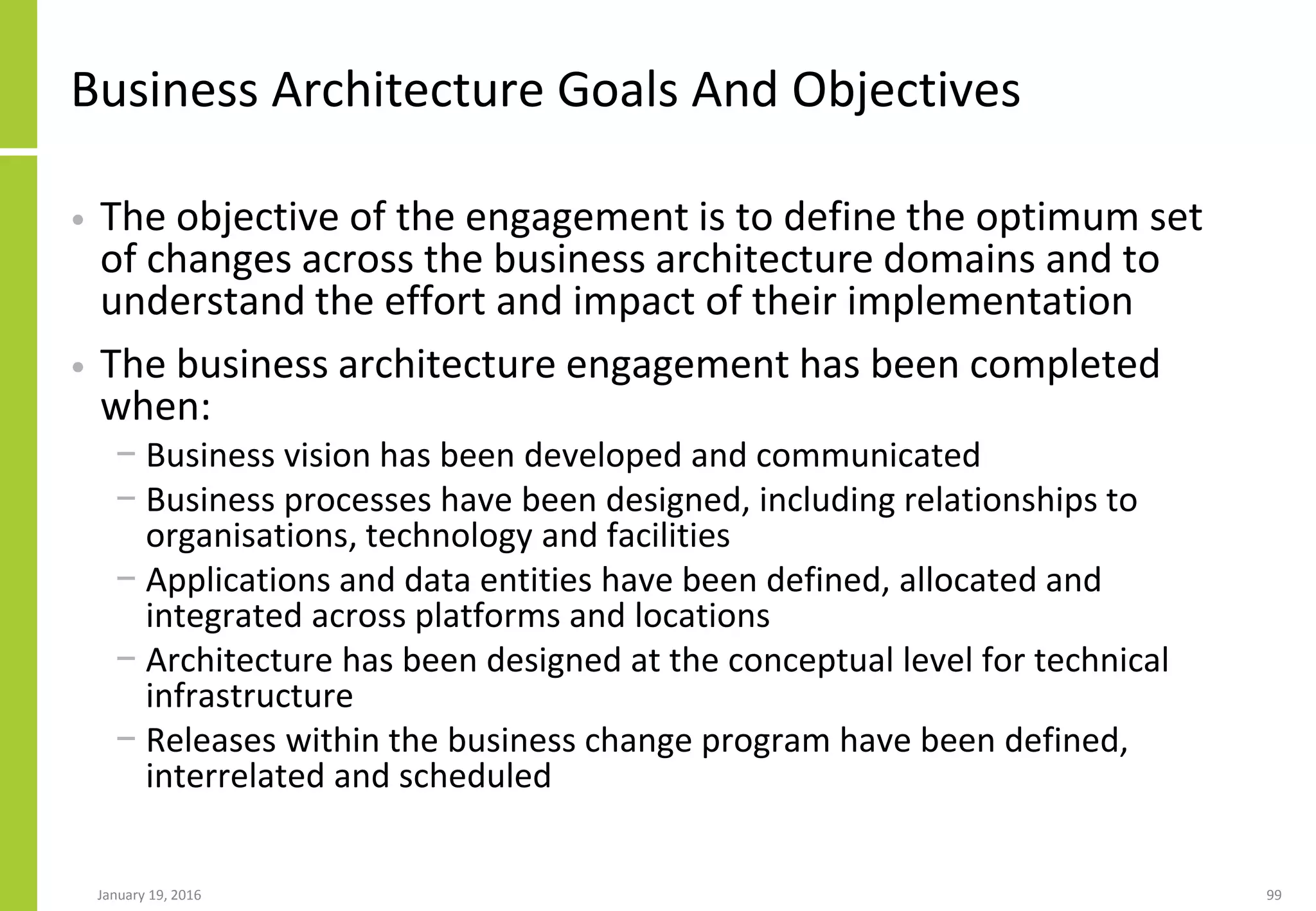 Business Architecture Goals And Objectives

• The objective of the engagement is to define the optimum set of changes across the business architecture domains and to understand the effort and impact of their implementation

• The business architecture engagement has been completed when:
  – Business vision has been developed and communicated
  – Business processes have been designed, including relationships to organisations, technology and facilities
  – Applications and data entities have been defined, allocated and integrated across platforms and locations
  – Architecture has been designed at the conceptual level for technical infrastructure
  – Releases within the business change program have been defined, interrelated and scheduled

January 19, 2016

99